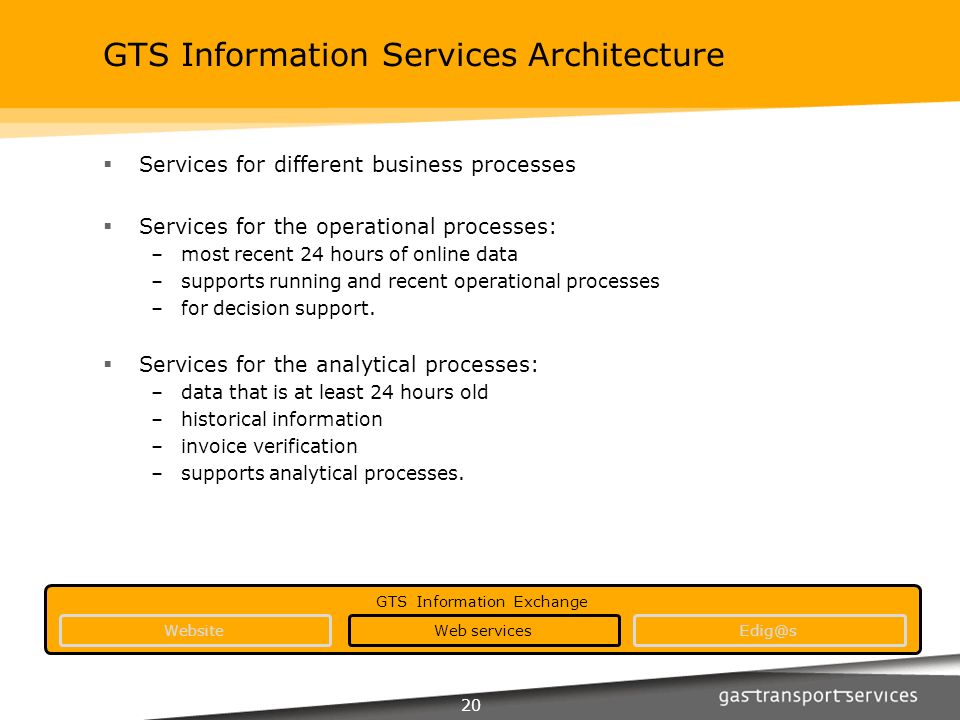 GTS Information Services Architecture

▪ Services for different business processes

▪ Services for the operational processes:
– most recent 24 hours of online data
– supports running and recent operational processes
– for decision support.

▪ Services for the analytical processes:
– data that is at least 24 hours old
– historical information
– invoice verification
– supports analytical processes.

GTS Information Exchange
Website
Web services
Edig@s

20

gas transport services